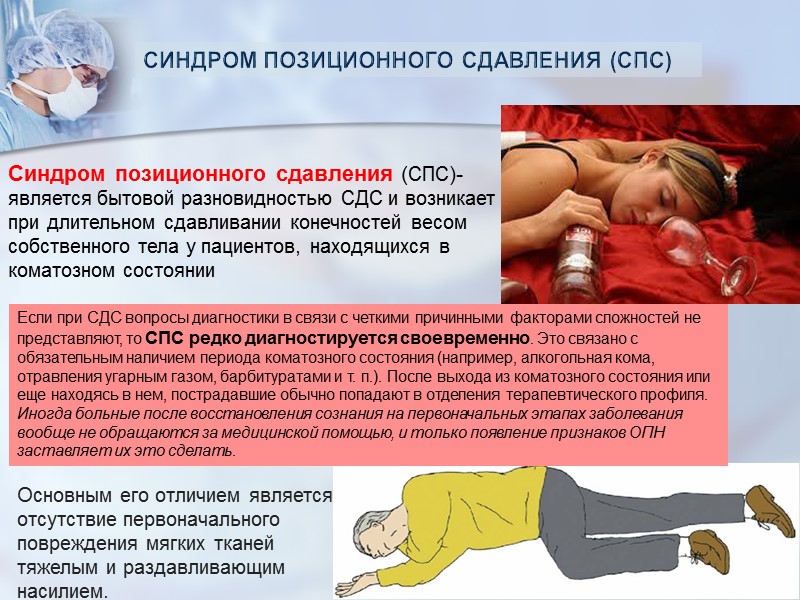 СИНДРОМ ПОЗИЦИОННОГО СДАВЛЕНИЯ (СПС)

Синдром позиционного сдавления (СПС)- является бытовой разновидностью СДС и возникает при длительном сдавливании конечностей весом собственного тела у пациентов, находящихся в коматозном состоянии

Если при СДС вопросы диагностики в связи с четкими причинными факторами сложностей не представляют, то СПС редко диагностируется своевременно. Это связано с обязательным наличием периода коматозного состояния (например, алкогольная кома, отравления угарным газом, барбитуратами и т. п.). После выхода из коматозного состояния или еще находясь в нем, пострадавшие обычно попадают в отделения терапевтического профиля. Иногда больные после восстановления сознания на первоначальных этапах заболевания вообще не обращаются за медицинской помощью, и только появление признаков ОПН заставляет их это сделать.

Основным его отличием является отсутствие первоначального повреждения мягких тканей тяжелым и раздавливающим насилием.